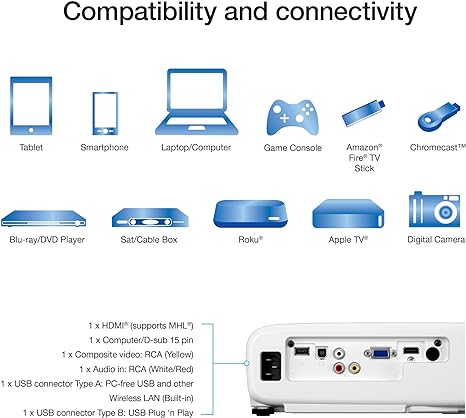 Compatibility and connectivity

Tablet

Smartphone

Laptop/Computer

Game Console

Amazon® Fire® TV Stick

Chromecast™

Blu-ray/DVD Player

Sat/Cable Box

Roku®

Apple TV®

Digital Camera

1 x HDMI® (supports MHL®)
1 x Computer/D-sub 15 pin
1 x Composite video: RCA (Yellow)
1 x Audio in: RCA (White/Red)
1 x USB connector Type A: PC-free USB and other
Wireless LAN (Built-in)
1 x USB connector Type B: USB Plug 'n Play